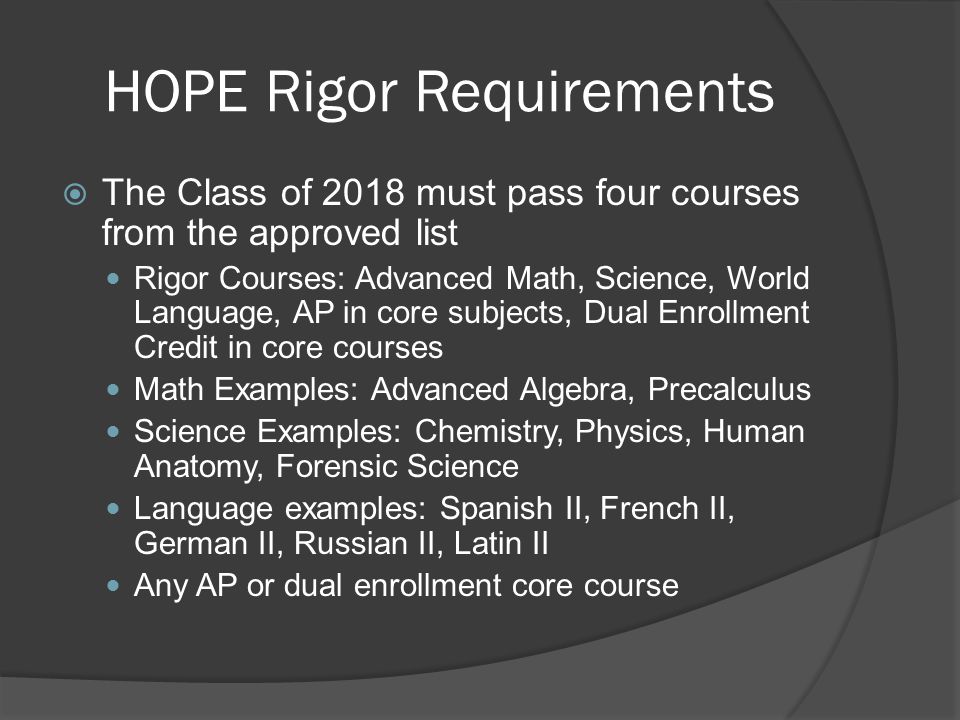 HOPE Rigor Requirements

The Class of 2018 must pass four courses from the approved list

Rigor Courses: Advanced Math, Science, World Language, AP in core subjects, Dual Enrollment Credit in core courses

Math Examples: Advanced Algebra, Precalculus

Science Examples: Chemistry, Physics, Human Anatomy, Forensic Science

Language examples: Spanish II, French II, German II, Russian II, Latin II

Any AP or dual enrollment core course